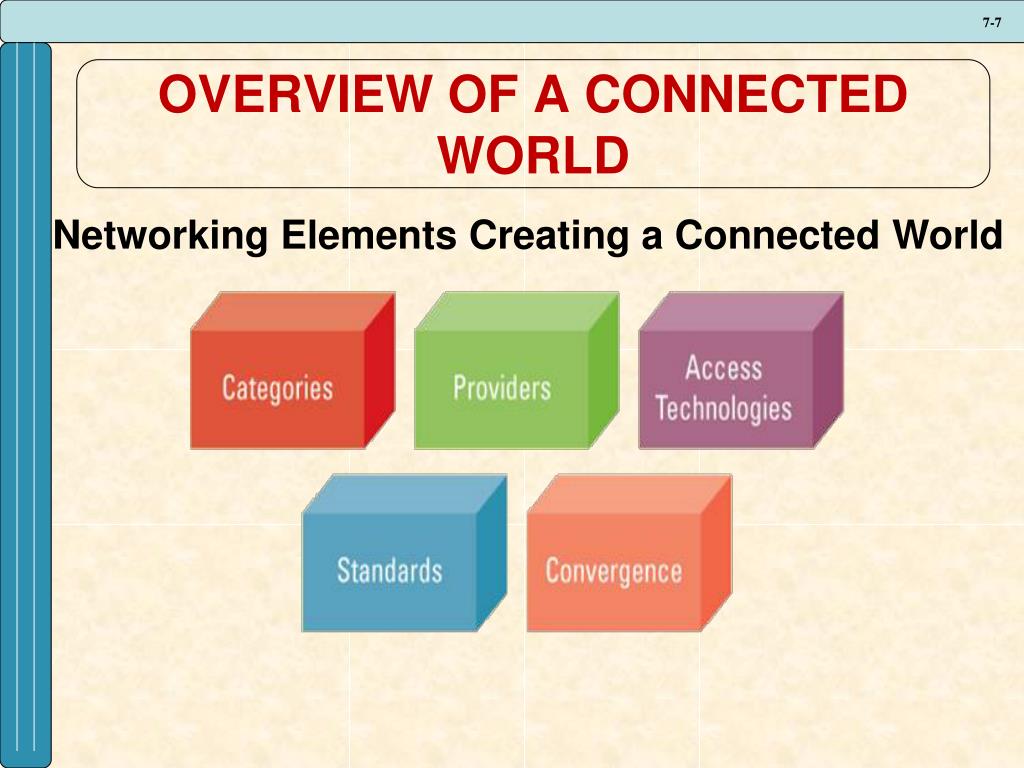 7-7

OVERVIEW OF A CONNECTED WORLD

Networking Elements Creating a Connected World

Categories

Providers

Access Technologies

Standards

Convergence